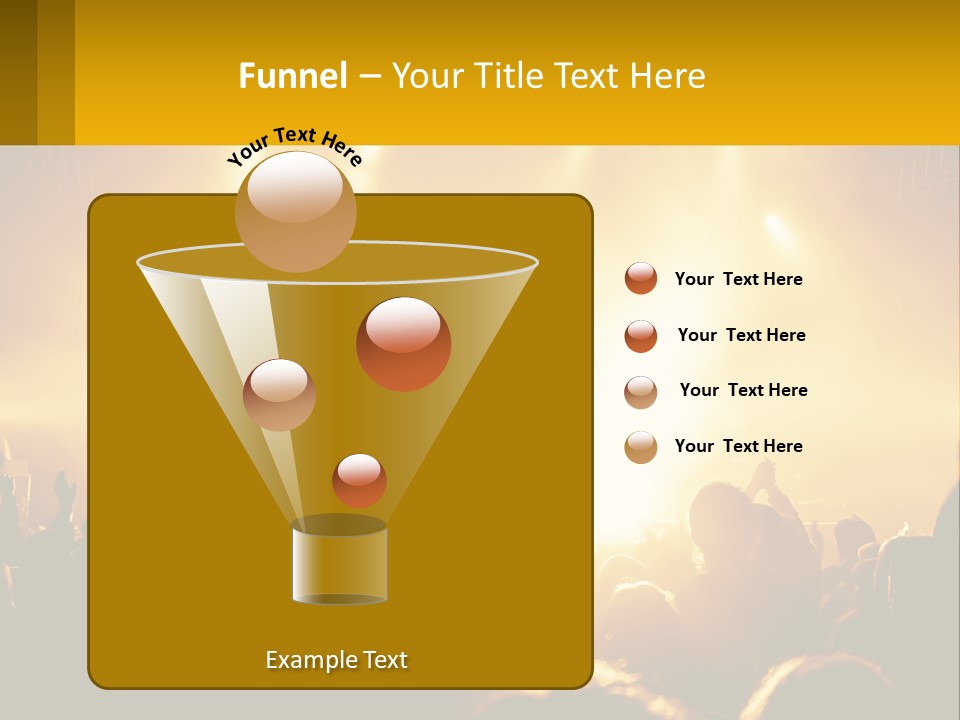 Funnel – Your Title Text Here

Your Text Here

Your Text Here

Your Text Here

Your Text Here

Your Text Here

Example Text